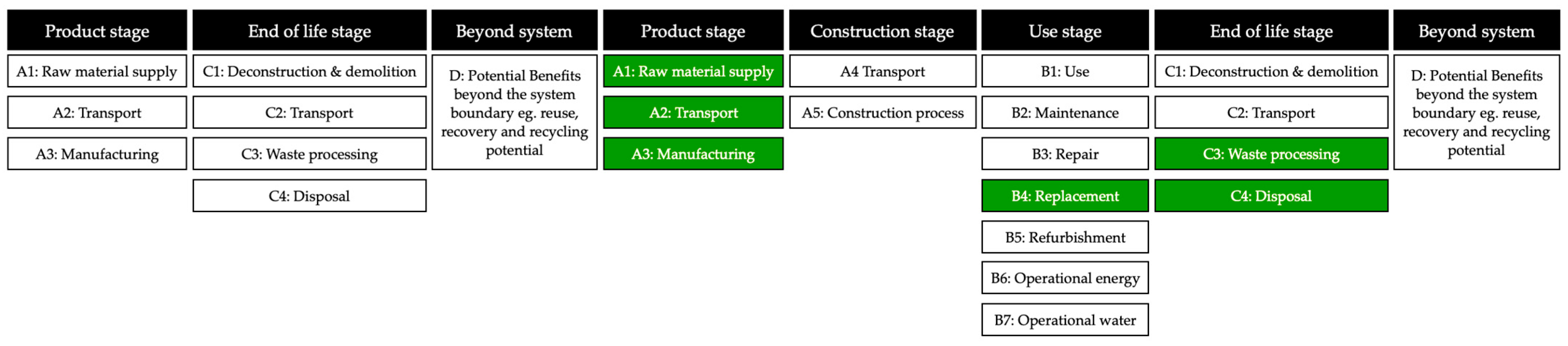 Product stage

A1: Raw material supply

A2: Transport

A3: Manufacturing

End of life stage

C1: Deconstruction & demolition

C2: Transport

C3: Waste processing

C4: Disposal

Beyond system

D: Potential Benefits beyond the system boundary eg. reuse, recovery and recycling potential

Product stage

A1: Raw material supply

A2: Transport

A3: Manufacturing

Construction stage

A4 Transport

A5: Construction process

Use stage

B1: Use

B2: Maintenance

B3: Repair

B4: Replacement

B5: Refurbishment

B6: Operational energy

B7: Operational water

End of life stage

C1: Deconstruction & demolition

C2: Transport

C3: Waste processing

C4: Disposal

Beyond system

D: Potential Benefits beyond the system boundary eg. reuse, recovery and recycling potential